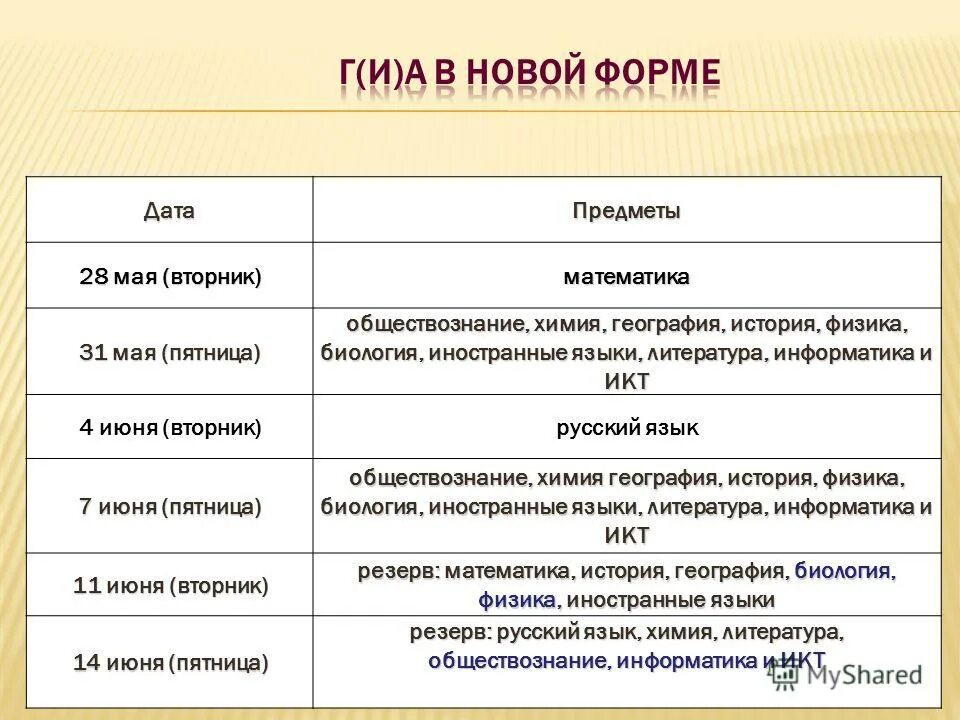 Г(И)А В НОВОЙ ФОРМЕ

| Дата | Предметы |
|---|---|
| 28 мая (вторник) | математика |
| 31 мая (пятница) | обществознание, химия, география, история, физика, биология, иностранные языки, литература, информатика и ИКТ |
| 4 июня (вторник) | русский язык |
| 7 июня (пятница) | обществознание, химия география, история, физика, биология, иностранные языки, литература, информатика и ИКТ |
| 11 июня (вторник) | резерв: математика, история, география, биология, физика, иностранные языки |
| 14 июня (пятница) | резерв: русский язык, химия, литература, обществознание, информатика и ИКТ |

MyShared